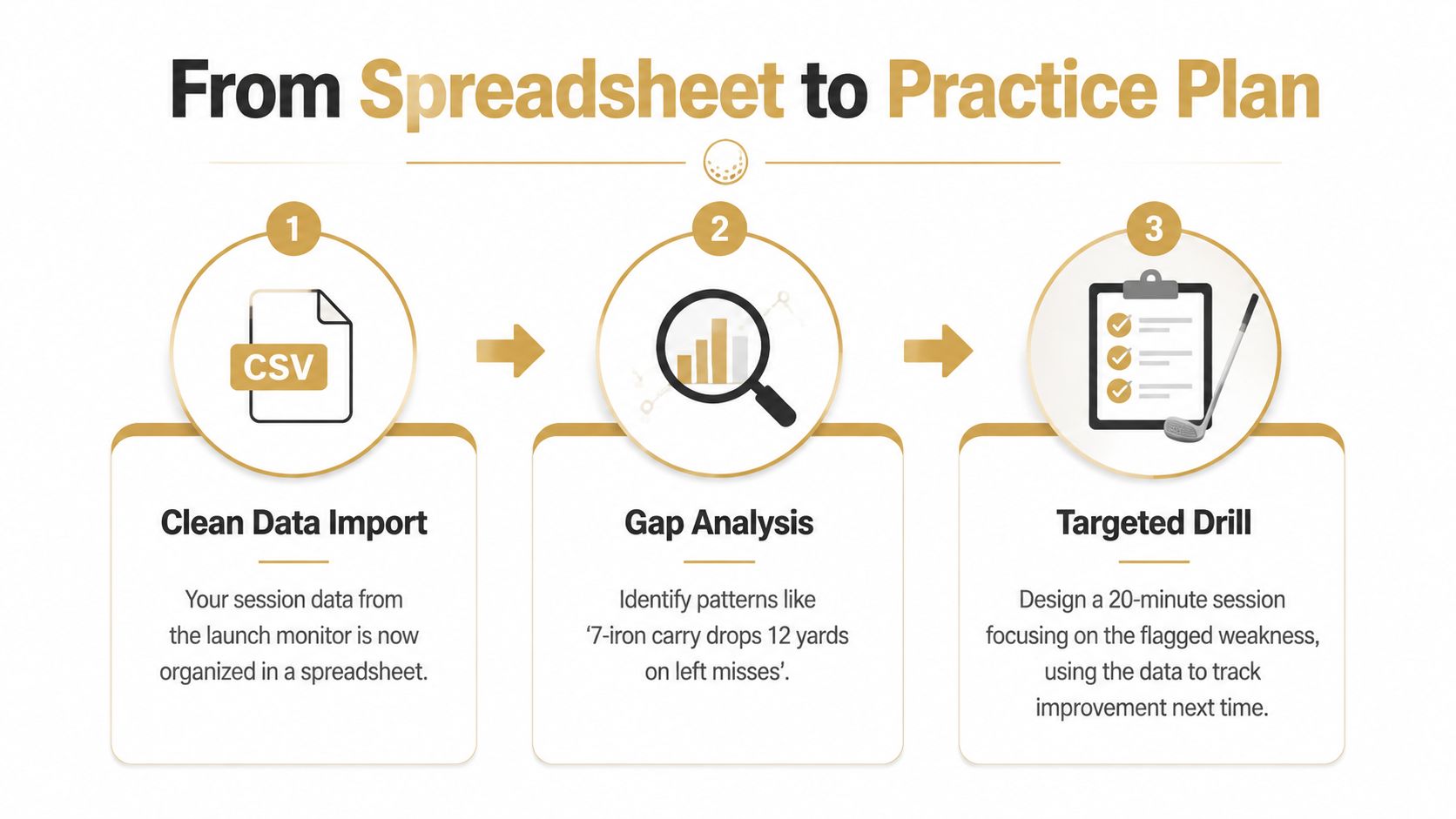 From Spreadsheet to Practice Plan

1

CSV

Clean Data Import

Your session data from the launch monitor is now organized in a spreadsheet.

2

Gap Analysis

Identify patterns like ‘7-iron carry drops 12 yards on left misses’.

3

Targeted Drill

Design a 20-minute session focusing on the flagged weakness, using the data to track improvement next time.